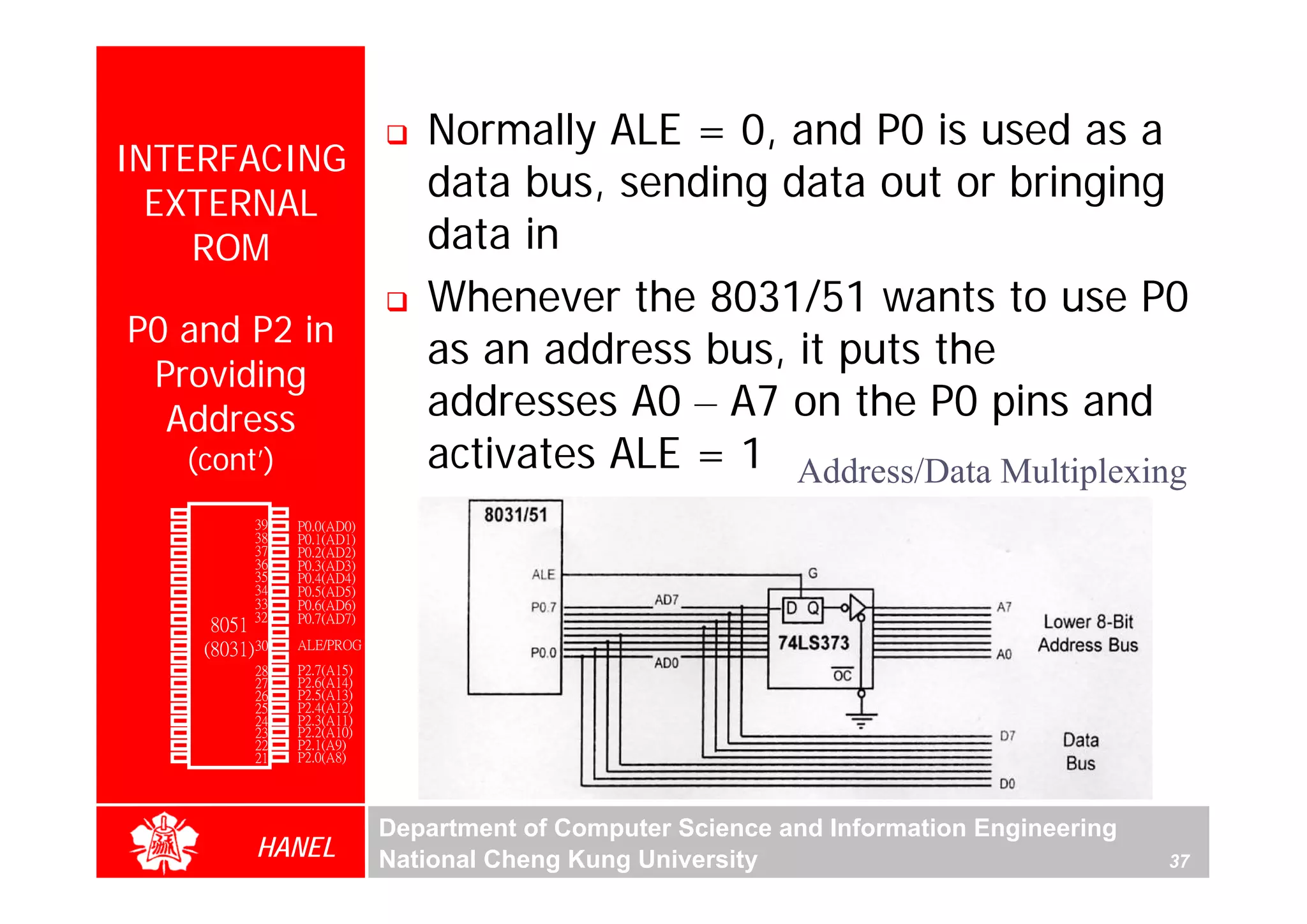 INTERFACING EXTERNAL ROM

P0 and P2 in Providing Address (cont')

8051 (8031)

39 P0.0(AD0)
38 P0.1(AD1)
37 P0.2(AD2)
36 P0.3(AD3)
35 P0.4(AD4)
34 P0.5(AD5)
33 P0.6(AD6)
32 P0.7(AD7)
30 ALE/PROG
28 P2.7(A15)
27 P2.6(A14)
26 P2.5(A13)
25 P2.4(A12)
24 P2.3(A11)
23 P2.2(A10)
22 P2.1(A9)
21 P2.0(A8)

❑ Normally ALE = 0, and P0 is used as a data bus, sending data out or bringing data in

❑ Whenever the 8031/51 wants to use P0 as an address bus, it puts the addresses A0 – A7 on the P0 pins and activates ALE = 1

Address/Data Multiplexing

8031/51
ALE
P0.7
P0.0
AD7
AD0
G
D Q
74LS373
$\overline{OC}$
A7
A0
Lower 8-Bit Address Bus
D7
D0
Data Bus

HANEL

Department of Computer Science and Information Engineering
National Cheng Kung University

37